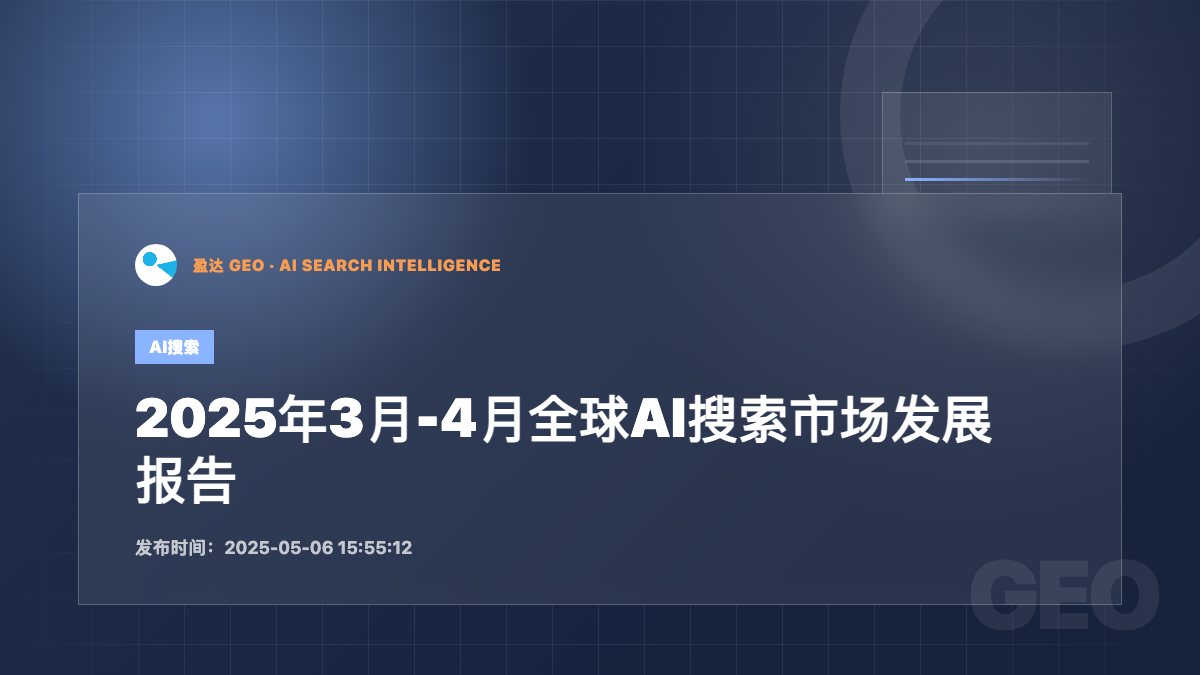 盈达 GEO · AI SEARCH INTELLIGENCE

AI搜索

2025年3月-4月全球AI搜索市场发展报告

发布时间：2025-05-06 15:55:12

GEO